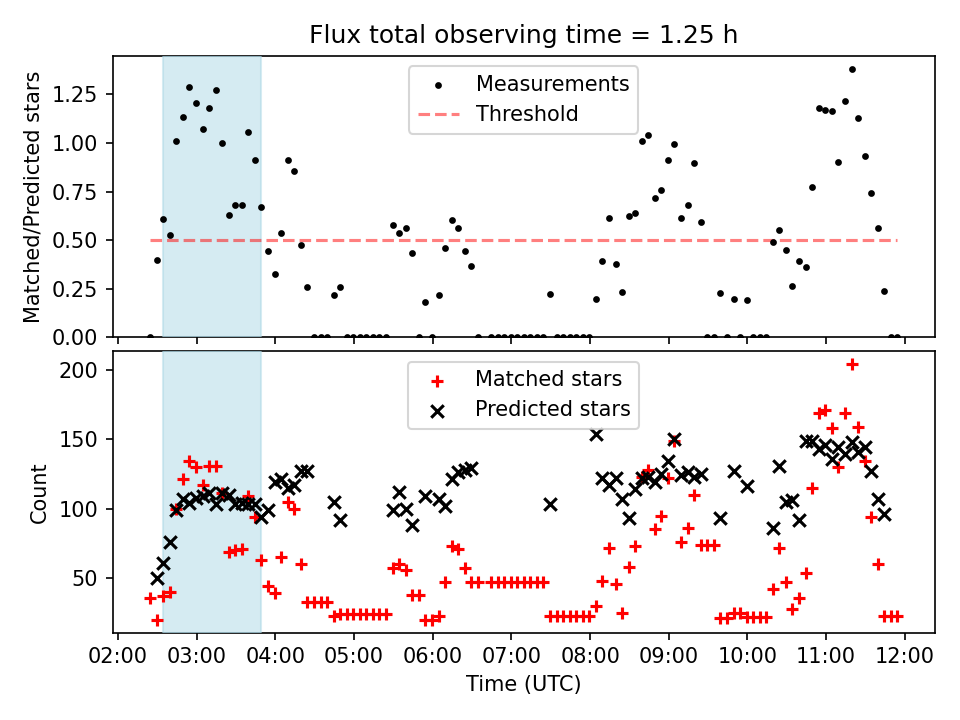 Flux total observing time = 1.25 h

Matched/Predicted stars

1.25
1.00
0.75
0.50
0.25
0.00

Measurements
Threshold

Count

200
150
100
50

Matched stars
Predicted stars

02:00 03:00 04:00 05:00 06:00 07:00 08:00 09:00 10:00 11:00 12:00

Time (UTC)